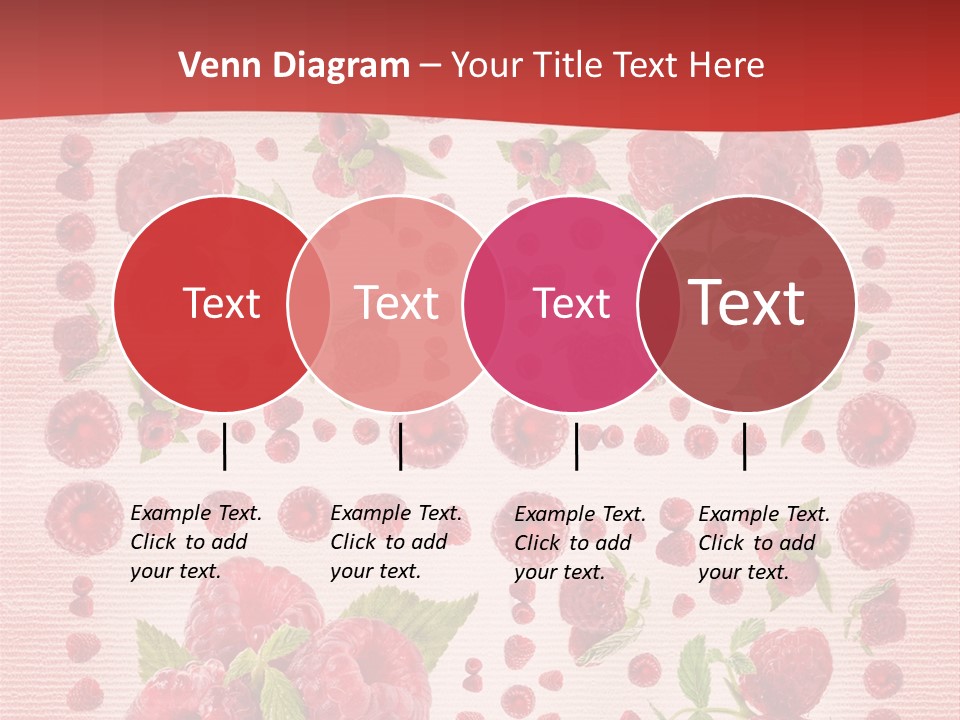 Venn Diagram – Your Title Text Here

Text

Text

Text

Text

Example Text. Click to add your text.

Example Text. Click to add your text.

Example Text. Click to add your text.

Example Text. Click to add your text.